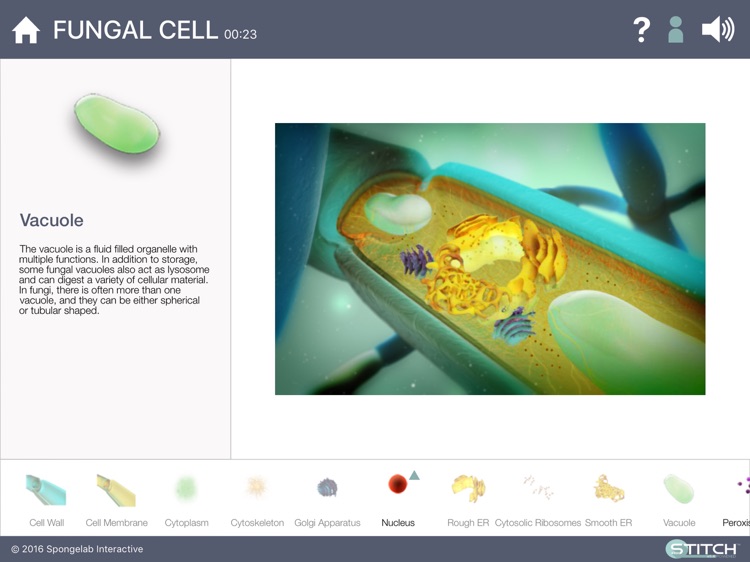 FUNGAL CELL 00:23

?

Vacuole

The vacuole is a fluid filled organelle with multiple functions. In addition to storage, some fungal vacuoles also act as lysosome and can digest a variety of cellular material. In fungi, there is often more than one vacuole, and they can be either spherical or tubular shaped.

Cell Wall Cell Membrane Cytoplasm Cytoskeleton Golgi Apparatus Nucleus Rough ER Cytosolic Ribosomes Smooth ER Vacuole Peroxis

© 2016 Spongelab Interactive

STITCH